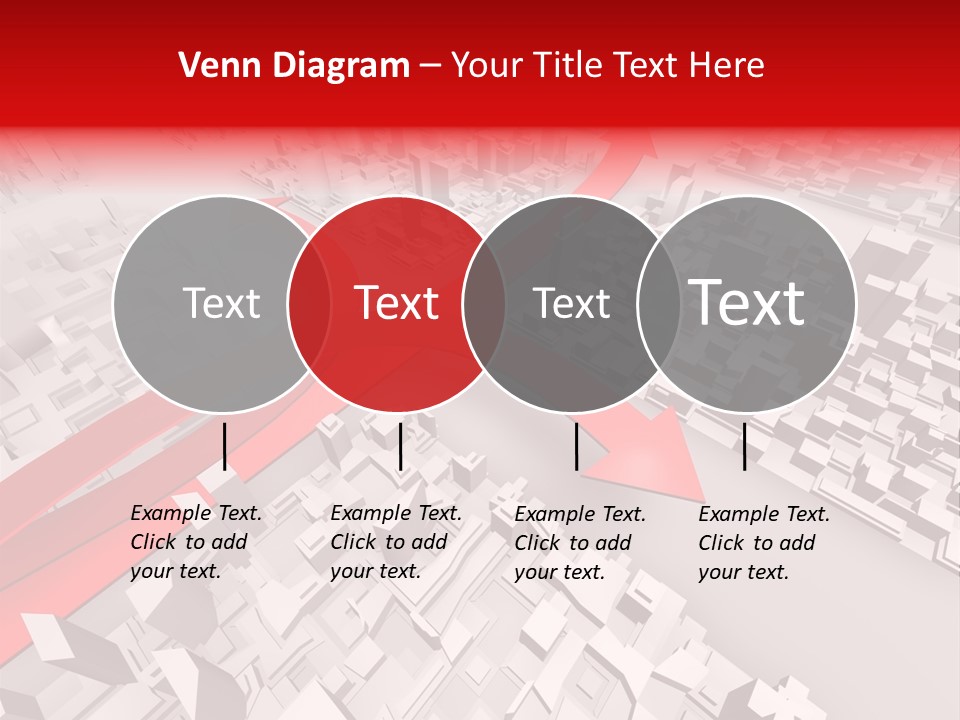 Venn Diagram – Your Title Text Here

Text

Text

Text

Text

Example Text. Click to add your text.

Example Text. Click to add your text.

Example Text. Click to add your text.

Example Text. Click to add your text.